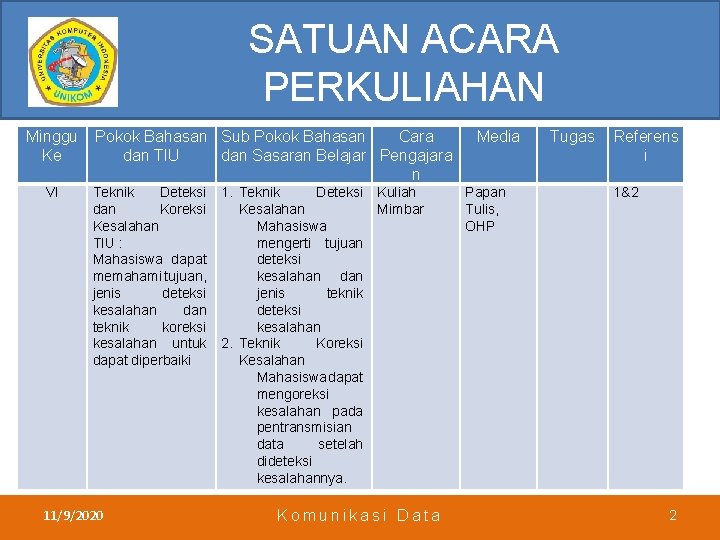 UNIVERSITAS KOMPUTER INDONESIA
UNIKOM

SATUAN ACARA PERKULIAHAN

| Minggu Ke | Pokok Bahasan dan TIU | Sub Pokok Bahasan dan Sasaran Belajar | Cara Pengajaran | Media | Tugas | Referensi |
|---|---|---|---|---|---|---|
| VI | Teknik Deteksi dan Koreksi Kesalahan TIU : Mahasiswa dapat memahami tujuan, jenis deteksi kesalahan dan teknik koreksi kesalahan untuk dapat diperbaiki | 1. Teknik Deteksi Kesalahan Mahasiswa mengerti tujuan deteksi kesalahan dan jenis teknik deteksi kesalahan 2. Teknik Koreksi Kesalahan Mahasiswa dapat mengoreksi kesalahan pada pentransmisian data setelah dideteksi kesalahannya. | Kuliah Mimbar | Papan Tulis, OHP | | 1&2 |

11/9/2020
Komunikasi Data
2